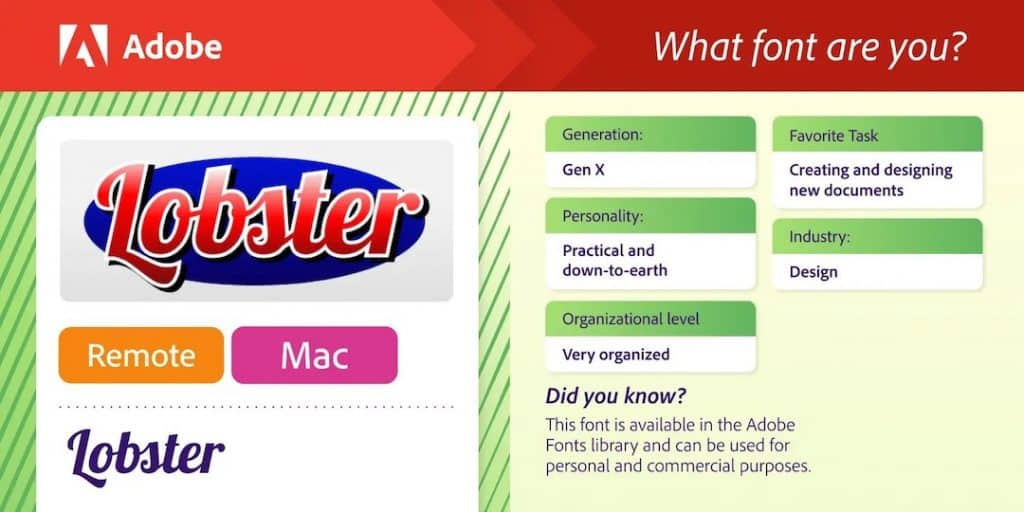 Adobe

What font are you?

Lobster

Remote Mac

Lobster

Generation:
Gen X

Personality:
Practical and down-to-earth

Organizational level
Very organized

Favorite Task
Creating and designing new documents

Industry:
Design

Did you know?
This font is available in the Adobe Fonts library and can be used for personal and commercial purposes.